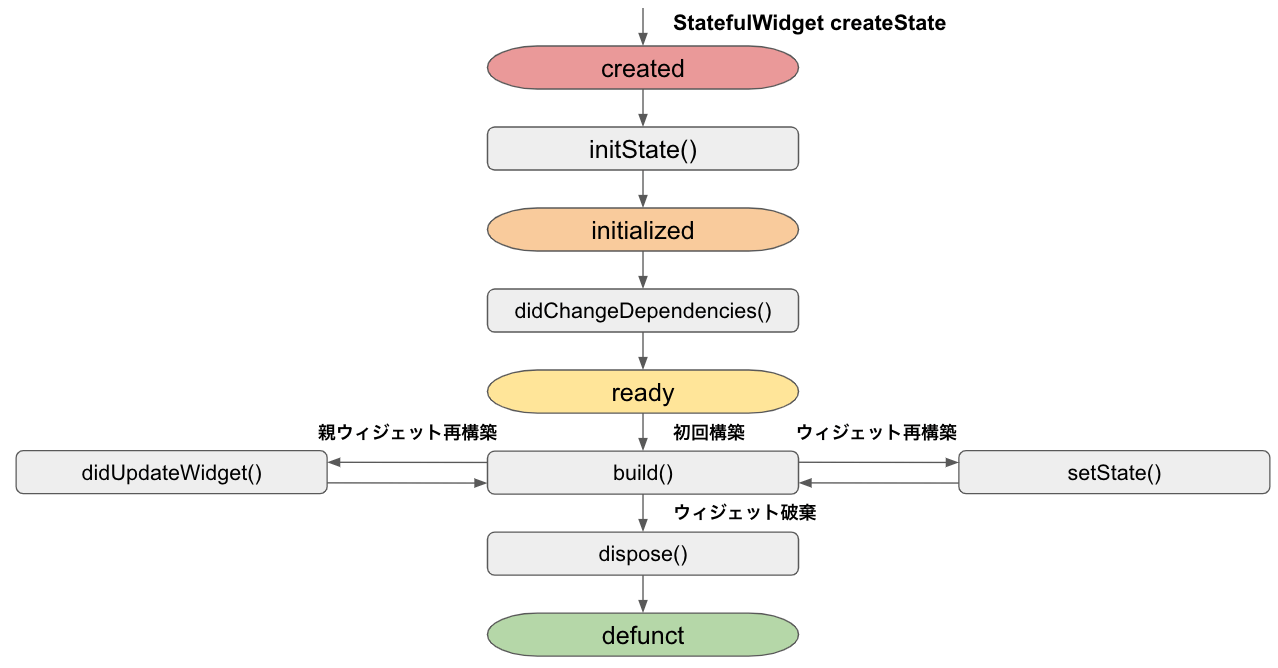 StatefulWidget createState

created

initState()

initialized

didChangeDependencies()

ready

親ウィジェット再構築

初回構築

ウィジェット再構築

didUpdateWidget()

build()

setState()

ウィジェット破棄

dispose()

defunct